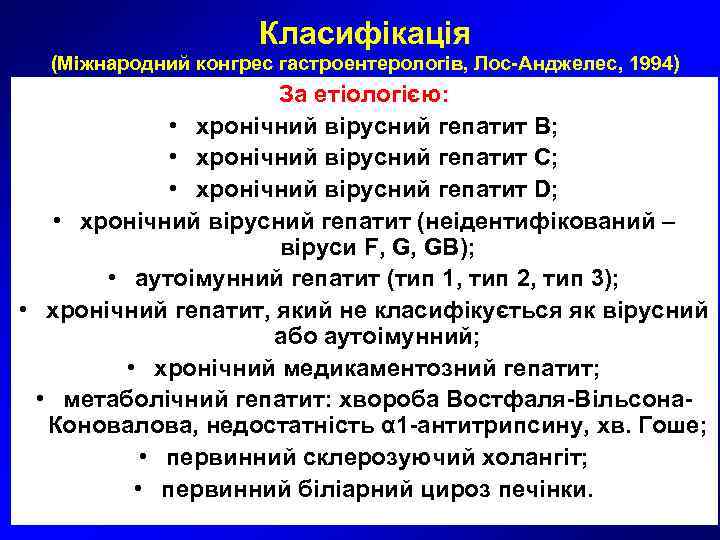 Класифікація
(Міжнародний конгрес гастроентерологів, Лос-Анджелес, 1994)

За етіологією:
• хронічний вірусний гепатит В;
• хронічний вірусний гепатит С;
• хронічний вірусний гепатит D;
• хронічний вірусний гепатит (неідентифікований – віруси F, G, GB);
• аутоімунний гепатит (тип 1, тип 2, тип 3);
• хронічний гепатит, який не класифікується як вірусний або аутоімунний;
• хронічний медикаментозний гепатит;
• метаболічний гепатит: хвороба Востфаля-Вільсона-Коновалова, недостатність α1-антитрипсину, хв. Гоше;
• первинний склерозуючий холангіт;
• первинний біліарний цироз печінки.